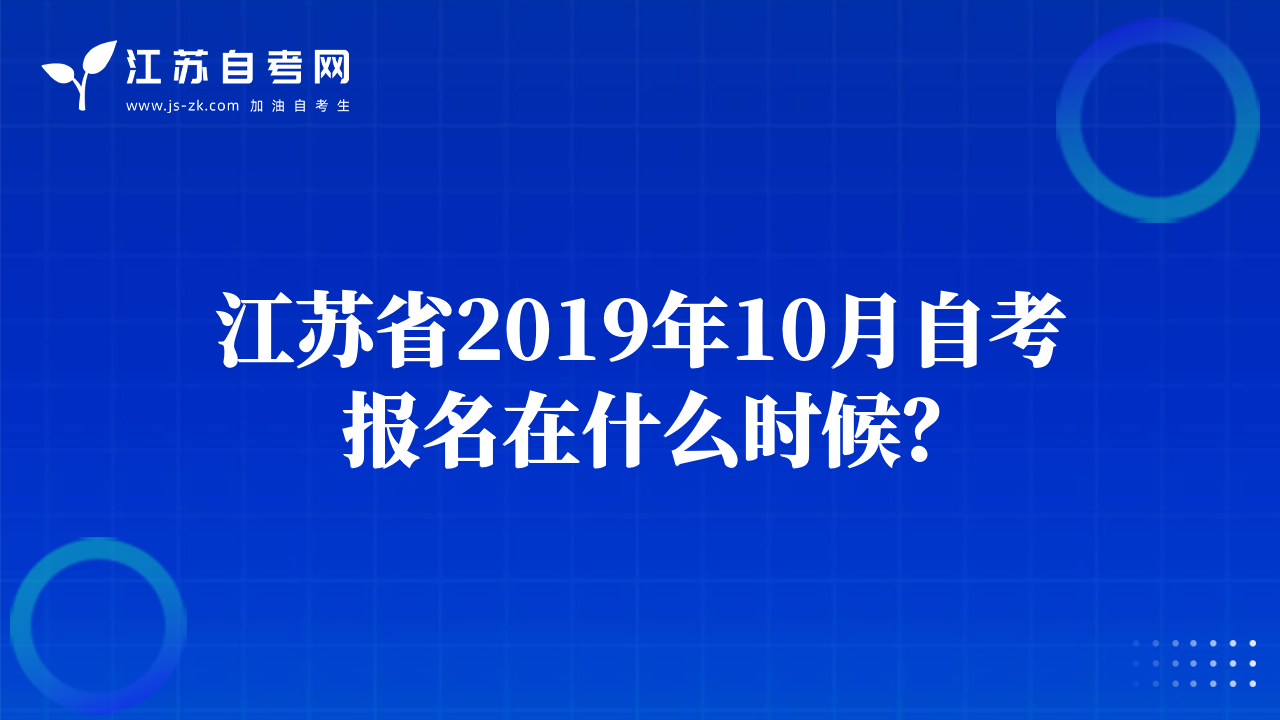 江苏自考网
www.js-zk.com 加油自考生

江苏省2019年10月自考报名在什么时候?